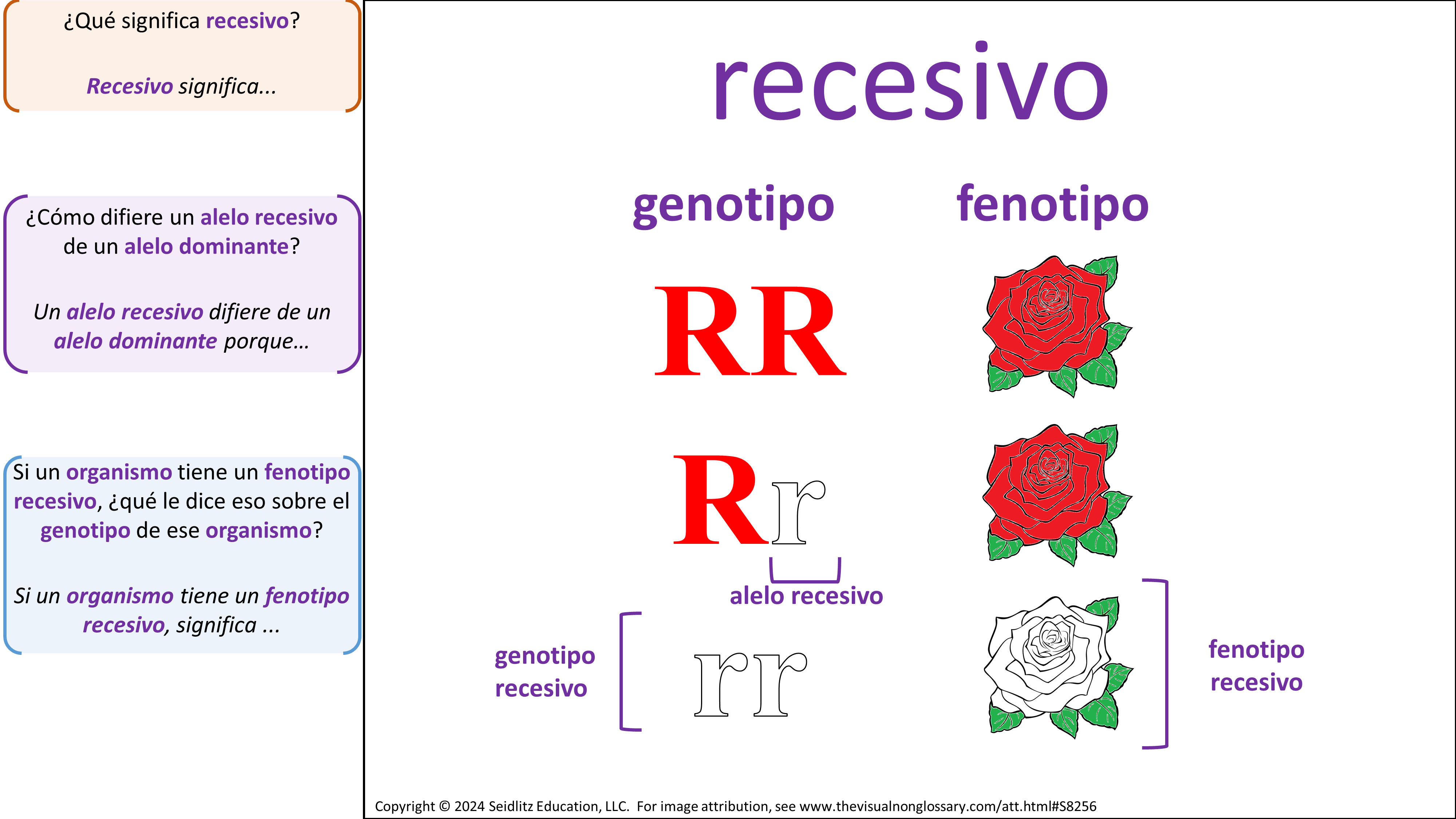 ¿Qué significa recesivo?

Recesivo significa...

¿Cómo difiere un alelo recesivo de un alelo dominante?

Un alelo recesivo difiere de un alelo dominante porque...

Si un organismo tiene un fenotipo recesivo, ¿qué le dice eso sobre el genotipo de ese organismo?

Si un organismo tiene un fenotipo recesivo, significa ...

recesivo

genotipo

fenotipo

RR

Rr

alelo recesivo

genotipo recesivo

rr

fenotipo recesivo

Copyright © 2024 Seidlitz Education, LLC. For image attribution, see www.thevisualnonglossary.com/att.html#S8256